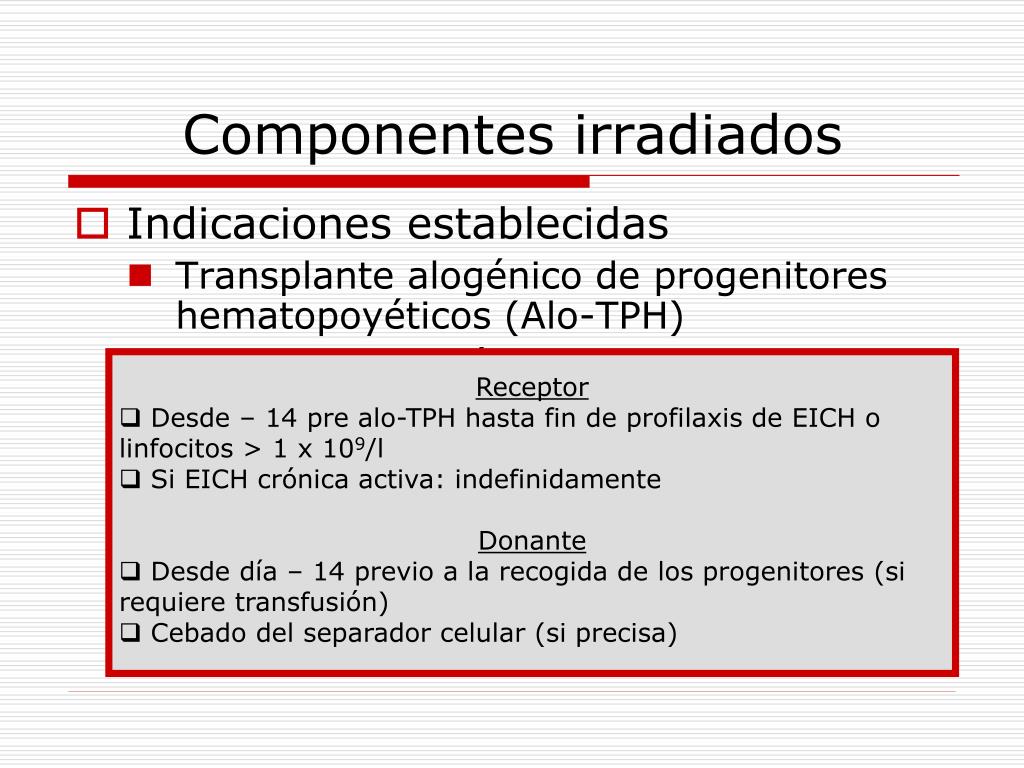 Componentes irradiados

Indicaciones establecidas

Transplante alogénico de progenitores hematopoyéticos (Alo-TPH)

Receptor

Desde – 14 pre alo-TPH hasta fin de profilaxis de EICH o linfocitos > 1 x $10^9$/l

Si EICH crónica activa: indefinidamente

Donante

Desde día – 14 previo a la recogida de los progenitores (si requiere transfusión)

Cebado del separador celular (si precisa)